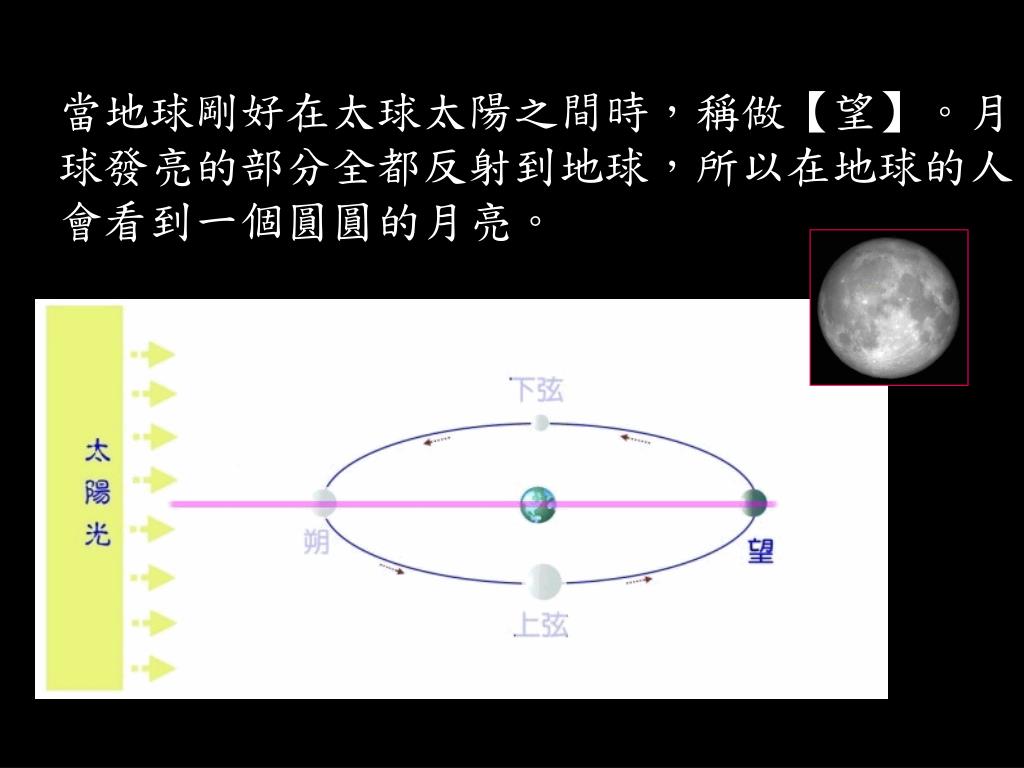 當地球剛好在太球太陽之間時，稱做【望】。月球發亮的部分全都反射到地球，所以在地球的人會看到一個圓圓的月亮。

太陽光

下弦

朔

望

上弦